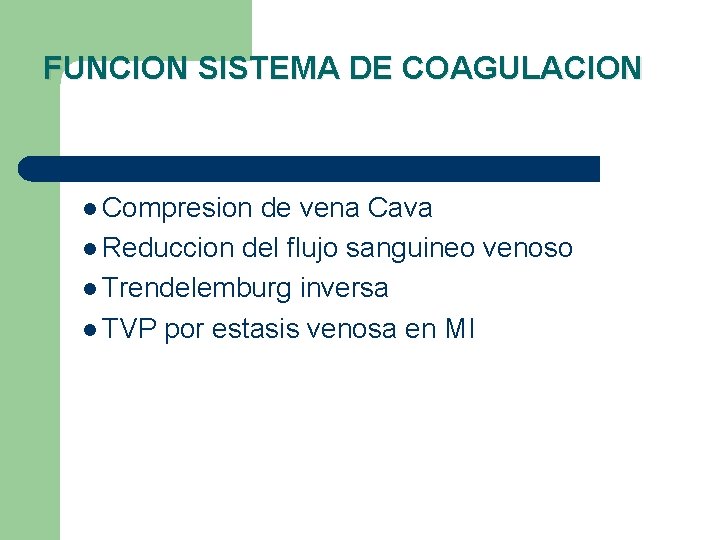 FUNCION SISTEMA DE COAGULACION

- Compresion de vena Cava
- Reduccion del flujo sanguineo venoso
- Trendelemburg inversa
- TVP por estasis venosa en MI